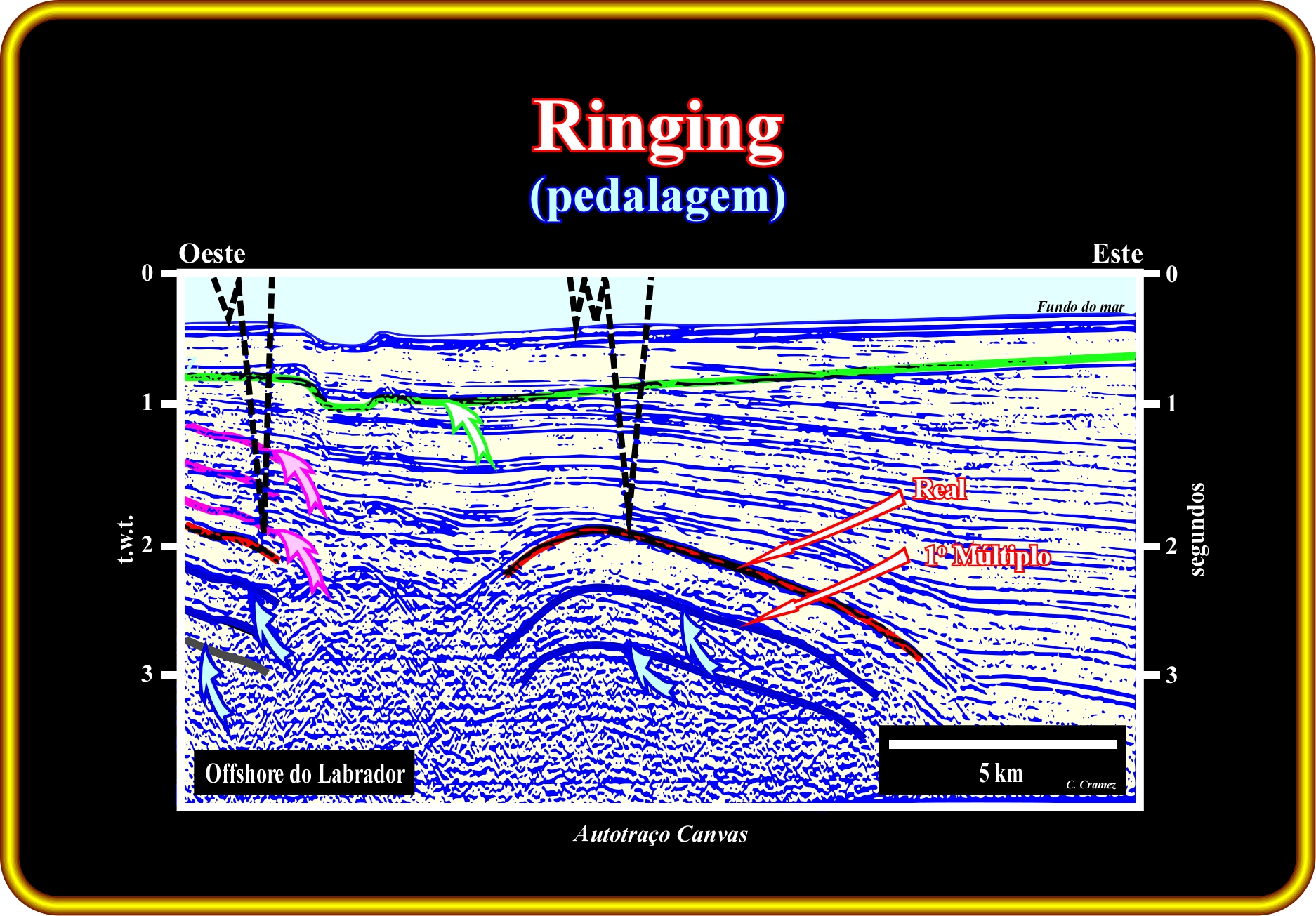 Ringing
(pedalagem)

Oeste

Este

0
1
2
3

t.w.t.

0
1
2
3

segundos

Fundo do mar

Real

1º Múltiplo

Offshore do Labrador

5 km

C. Cramez

Autotraço Canvas